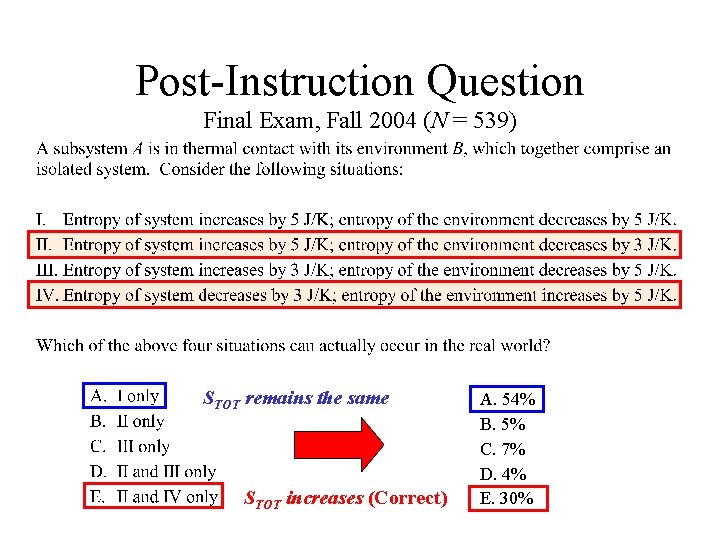 Post-Instruction Question

Final Exam, Fall 2004 ($N = 539$)

A subsystem $A$ is in thermal contact with its environment $B$, which together comprise an isolated system. Consider the following situations:

I. Entropy of system increases by 5 J/K; entropy of the environment decreases by 5 J/K.
II. Entropy of system increases by 5 J/K; entropy of the environment decreases by 3 J/K.
III. Entropy of system increases by 3 J/K; entropy of the environment decreases by 5 J/K.
IV. Entropy of system decreases by 3 J/K; entropy of the environment increases by 5 J/K.

Which of the above four situations can actually occur in the real world?

A. I only
B. II only
C. III only
D. II and III only
E. II and IV only

$S_{TOT}$ remains the same

$S_{TOT}$ increases (Correct)

A. 54%
B. 5%
C. 7%
D. 4%
E. 30%